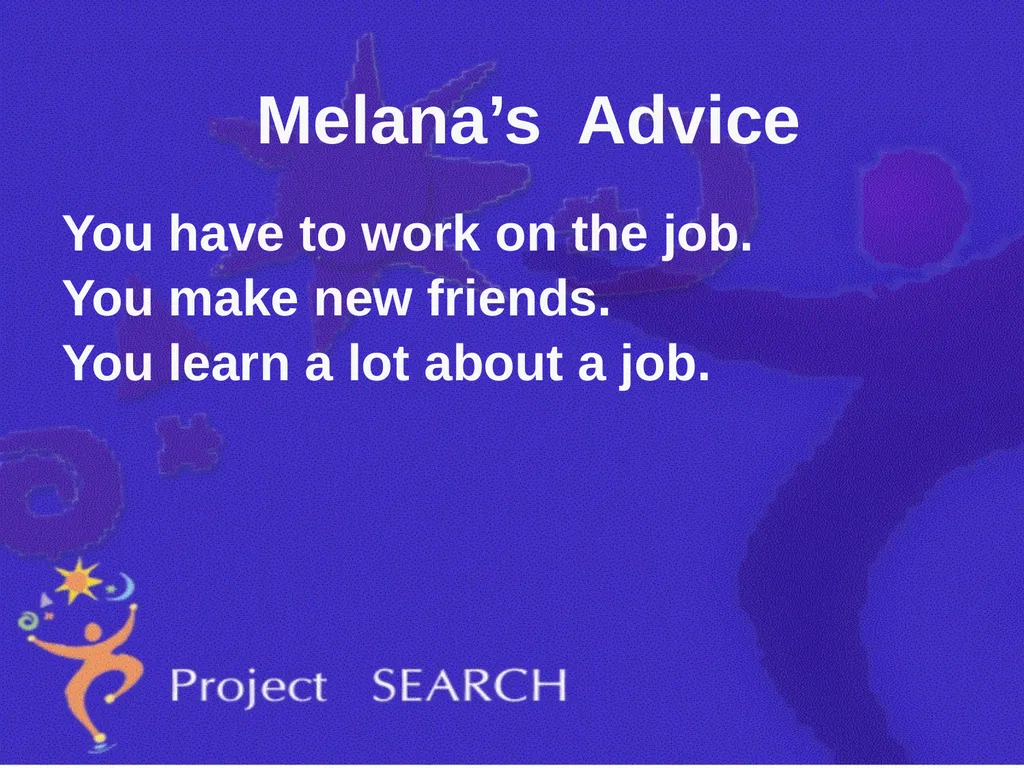 Melana’s Advice

You have to work on the job.
You make new friends.
You learn a lot about a job.

Project SEARCH